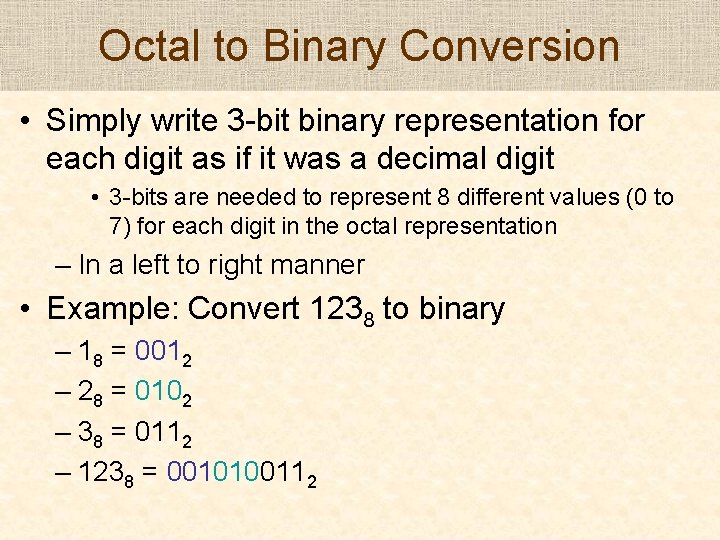 Octal to Binary Conversion

• Simply write 3-bit binary representation for each digit as if it was a decimal digit

• 3-bits are needed to represent 8 different values (0 to 7) for each digit in the octal representation

– In a left to right manner

• Example: Convert $123_8$ to binary

– $1_8 = 001_2$

– $2_8 = 010_2$

– $3_8 = 011_2$

– $123_8 = 001010011_2$